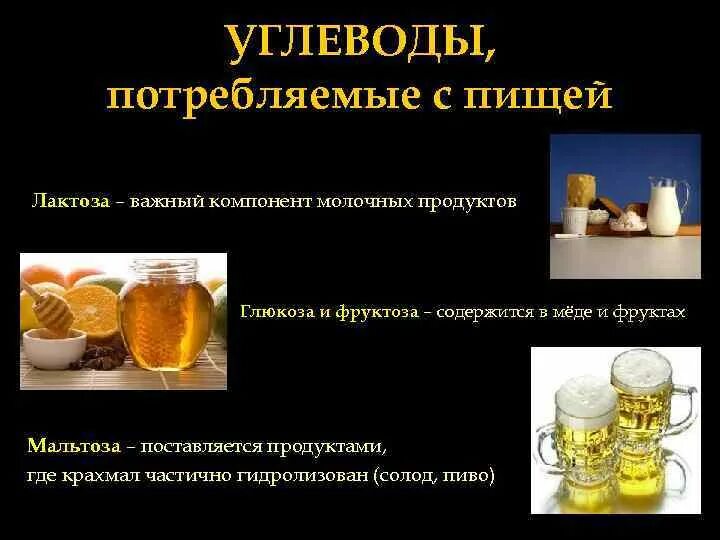 УГЛЕВОДЫ,
потребляемые с пищей

Лактоза – важный компонент молочных продуктов

Глюкоза и фруктоза – содержится в мёде и фруктах

Мальтоза – поставляется продуктами,
где крахмал частично гидролизован (солод, пиво)